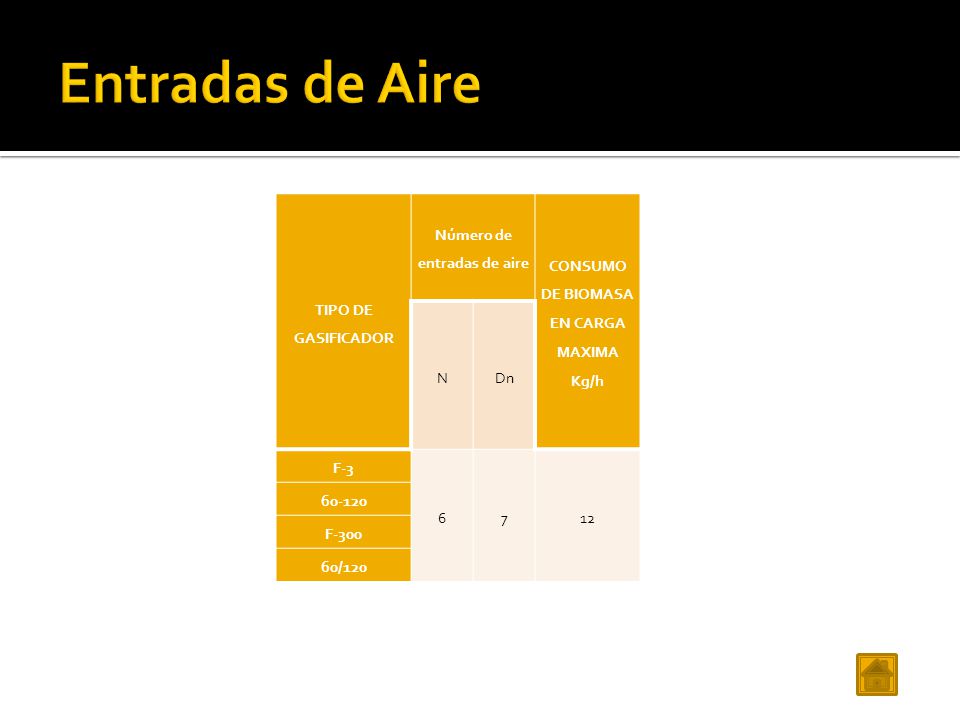 Entradas de Aire

| TIPO DE GASIFICADOR | Número de entradas de aire | | CONSUMO DE BIOMASA EN CARGA MAXIMA Kg/h |
|---|---|---|---|
| | N | Dn | |
| F-3 | 6 | 7 | 12 |
| 60-120 | | | |
| F-300 | | | |
| 60/120 | | | |